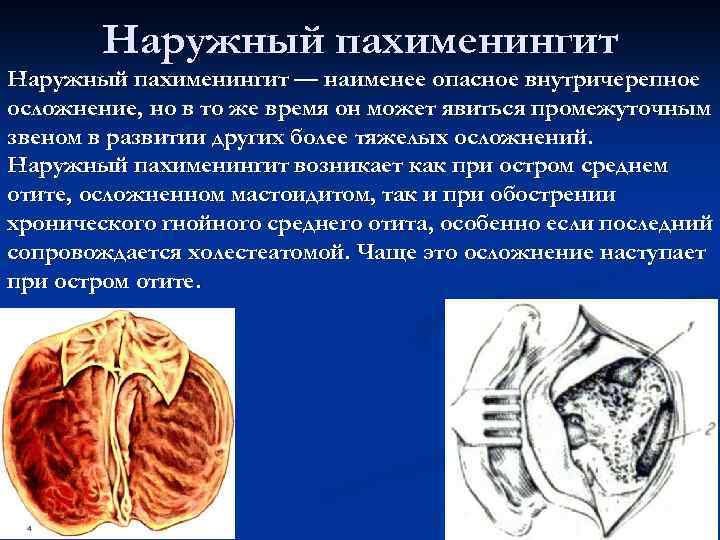 Наружный пахименингит

Наружный пахименингит — наименее опасное внутричерепное осложнение, но в то же время он может явиться промежуточным звеном в развитии других более тяжелых осложнений.
Наружный пахименингит возникает как при остром среднем отите, осложненном мастоидитом, так и при обострении хронического гнойного среднего отита, особенно если последний сопровождается холестеатомой. Чаще это осложнение наступает при остром отите.

4

1

2